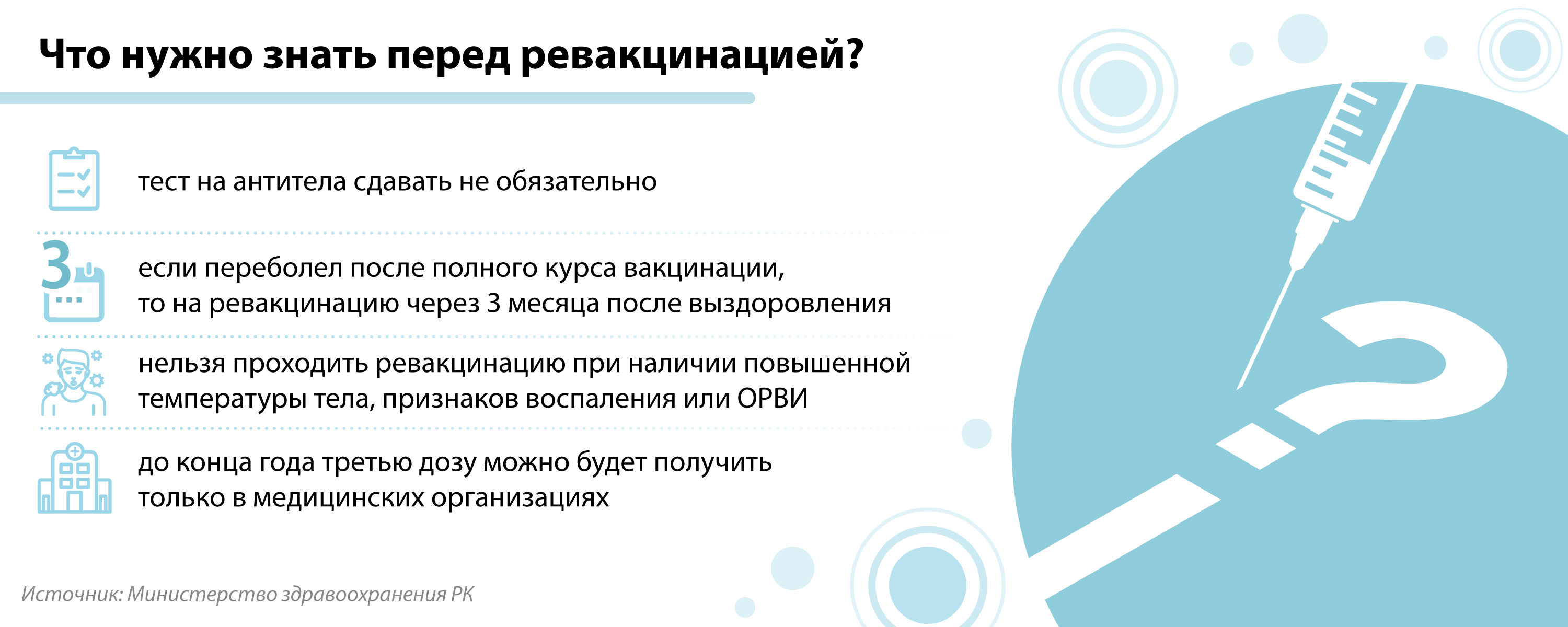 Что нужно знать перед ревакцинацией?

тест на антитела сдавать не обязательно

3

если переболел после полного курса вакцинации, то на ревакцинацию через 3 месяца после выздоровления

нельзя проходить ревакцинацию при наличии повышенной температуры тела, признаков воспаления или ОРВИ

до конца года третью дозу можно будет получить только в медицинских организациях

Источник: Министерство здравоохранения РК